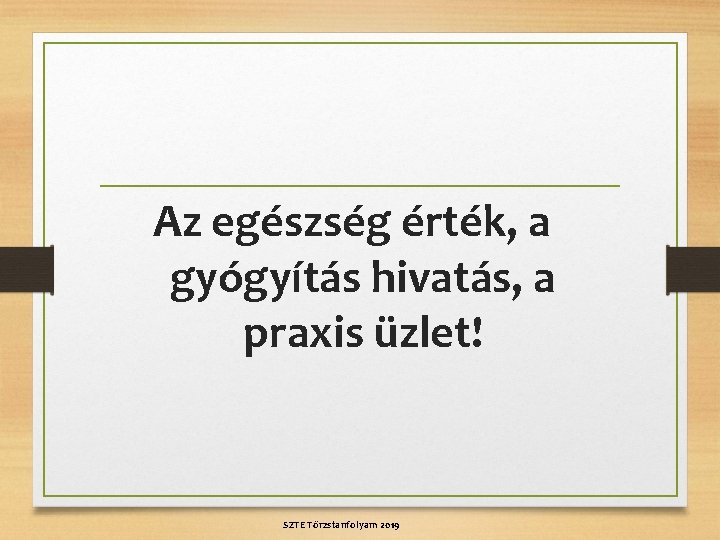 Az egészség érték, a gyógyítás hivatás, a praxis üzlet!

SZTE Törzstanfolyam 2019